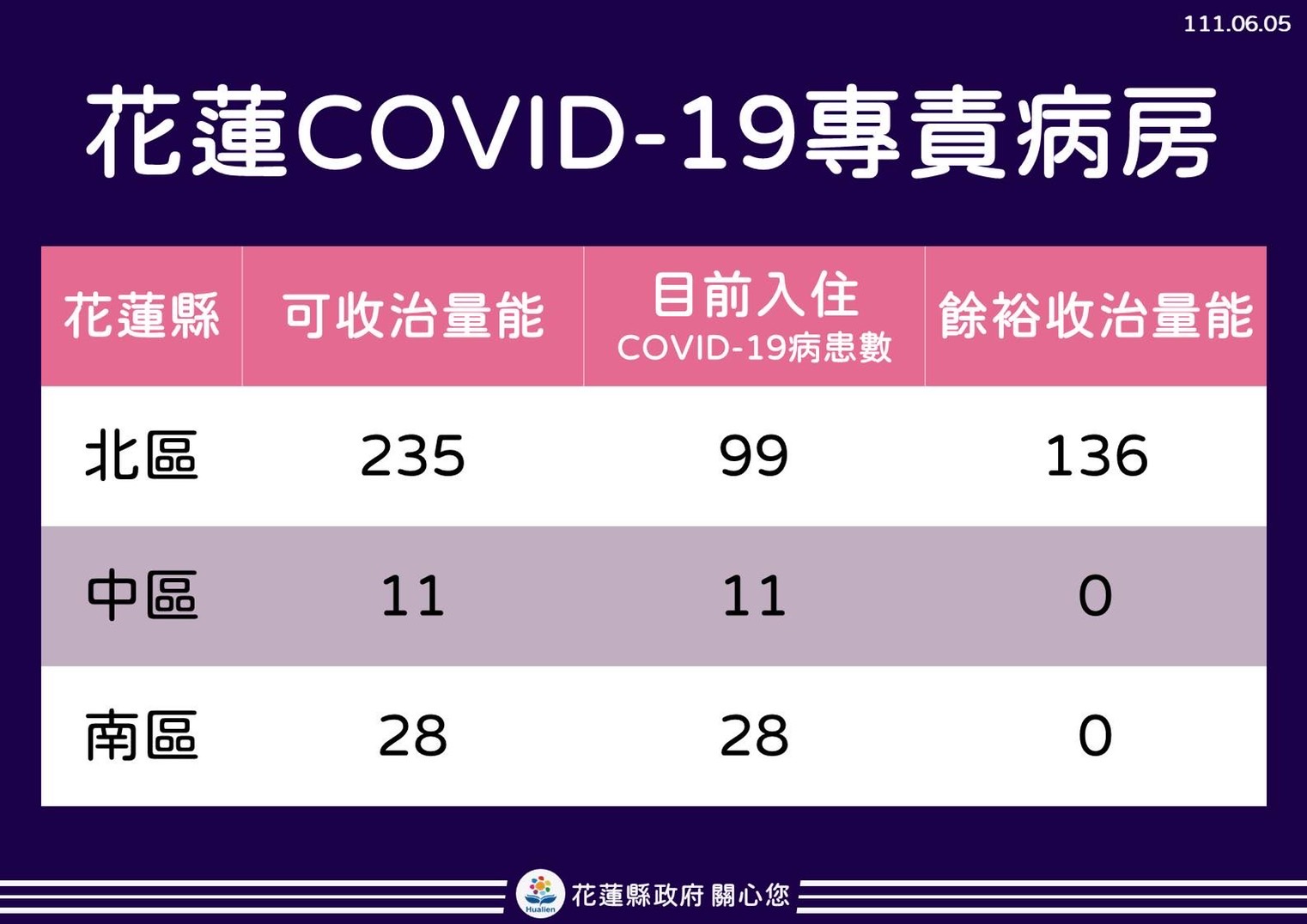 111.06.05

花蓮COVID-19專責病房

| 花蓮縣 | 可收治量能 | 目前入住 COVID-19病患數 | 餘裕收治量能 |
|---|---|---|---|
| 北區 | 235 | 99 | 136 |
| 中區 | 11 | 11 | 0 |
| 南區 | 28 | 28 | 0 |

Hualien 花蓮縣政府 關心您